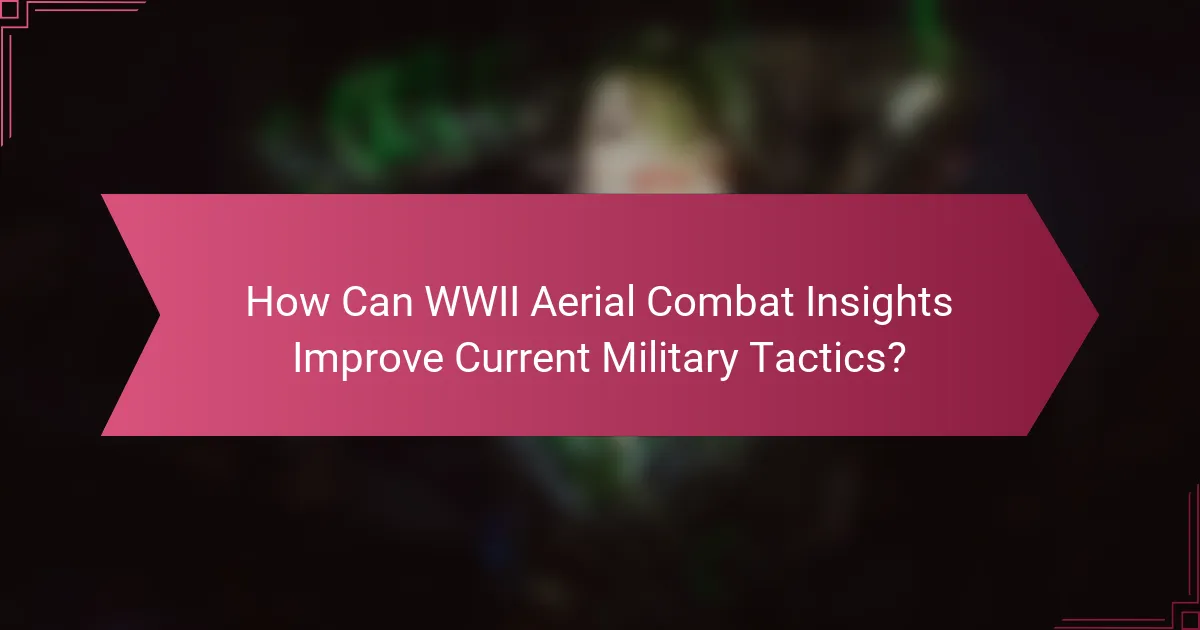 How Can WWII Aerial Combat Insights Improve Current Military Tactics?